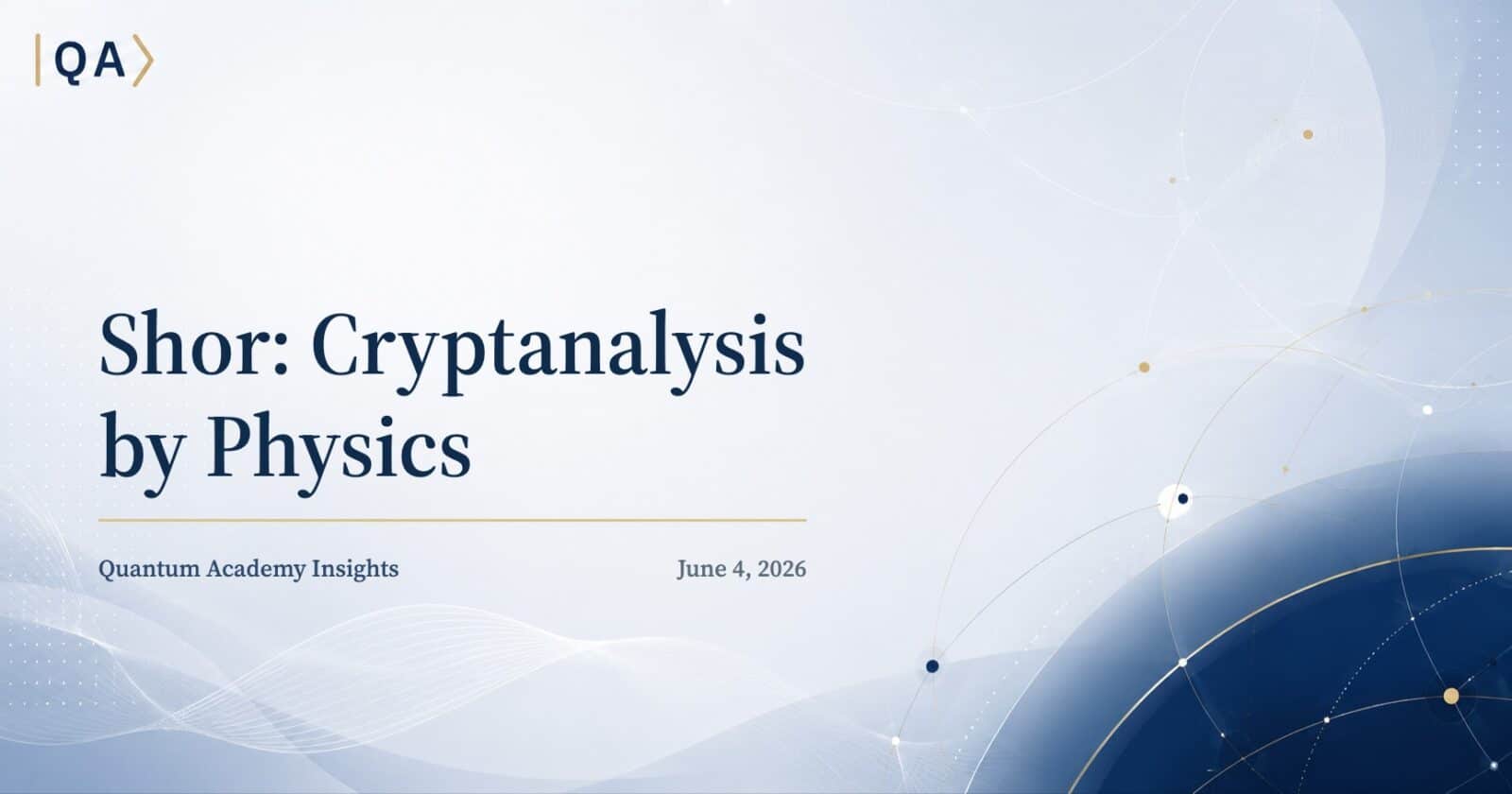 QA

Shor: Cryptanalysis by Physics

Quantum Academy Insights

June 4, 2026